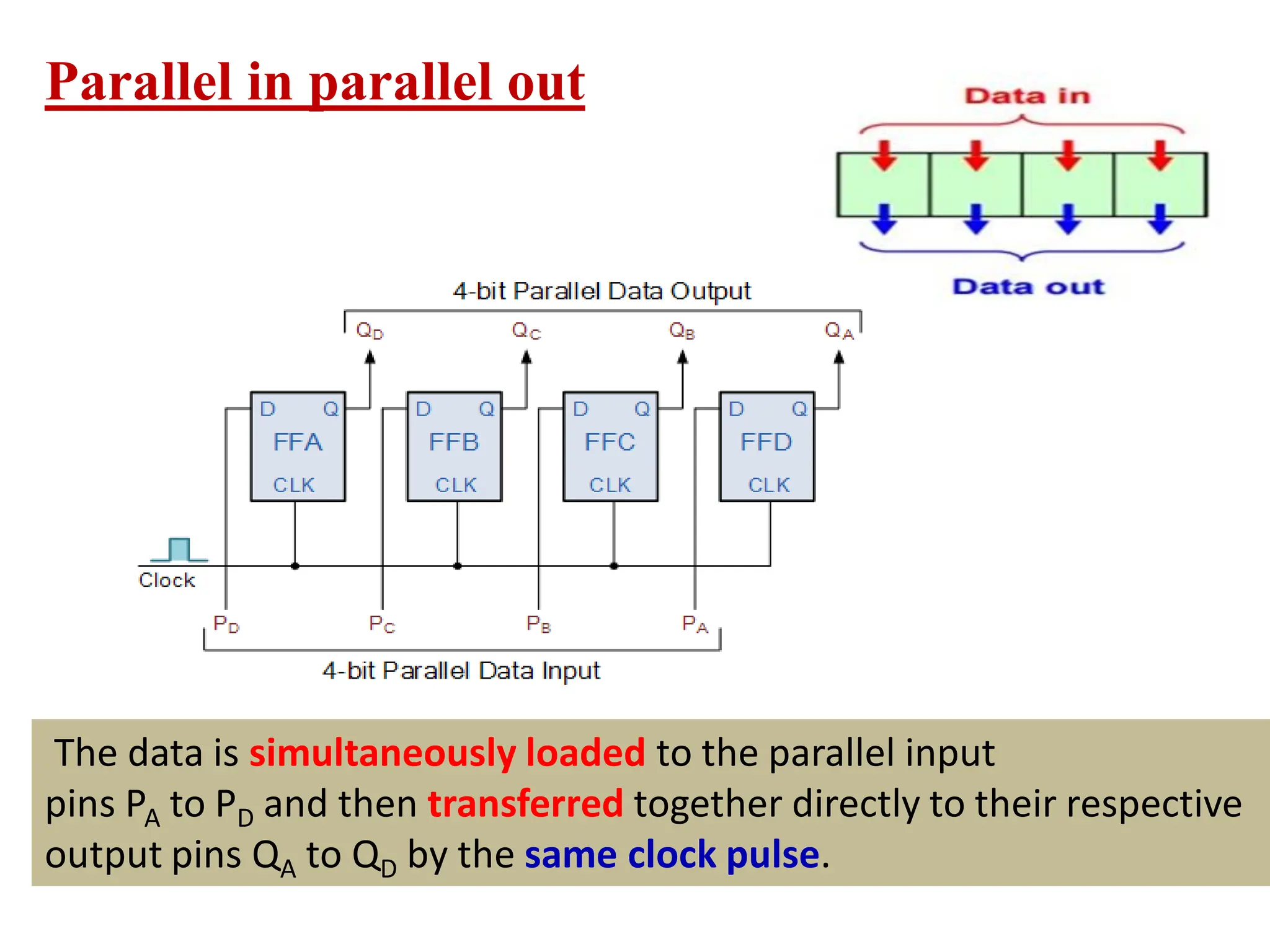 Parallel in parallel out

Data in

Data out

4-bit Parallel Data Output

$Q_D$ $Q_C$ $Q_B$ $Q_A$

D Q FFA CLK

D Q FFB CLK

D Q FFC CLK

D Q FFD CLK

Clock

$P_D$ $P_C$ $P_B$ $P_A$

4-bit Parallel Data Input

The data is simultaneously loaded to the parallel input pins $P_A$ to $P_D$ and then transferred together directly to their respective output pins $Q_A$ to $Q_D$ by the same clock pulse.